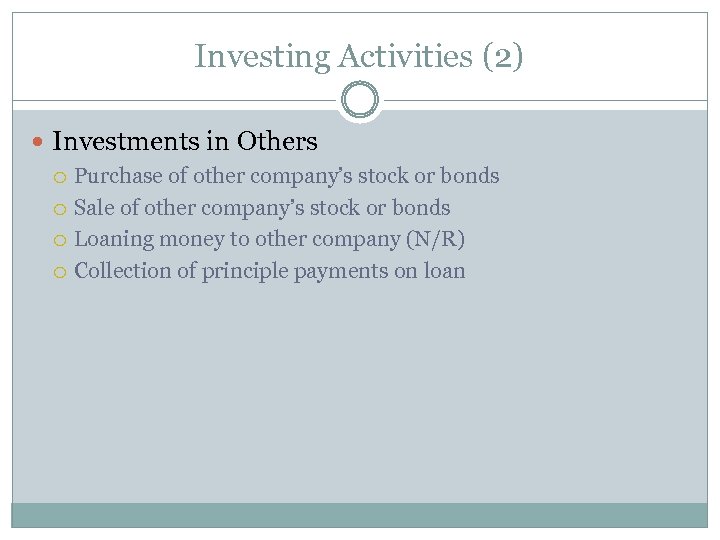 Investing Activities (2)

Investments in Others

Purchase of other company's stock or bonds

Sale of other company's stock or bonds

Loaning money to other company (N/R)

Collection of principle payments on loan